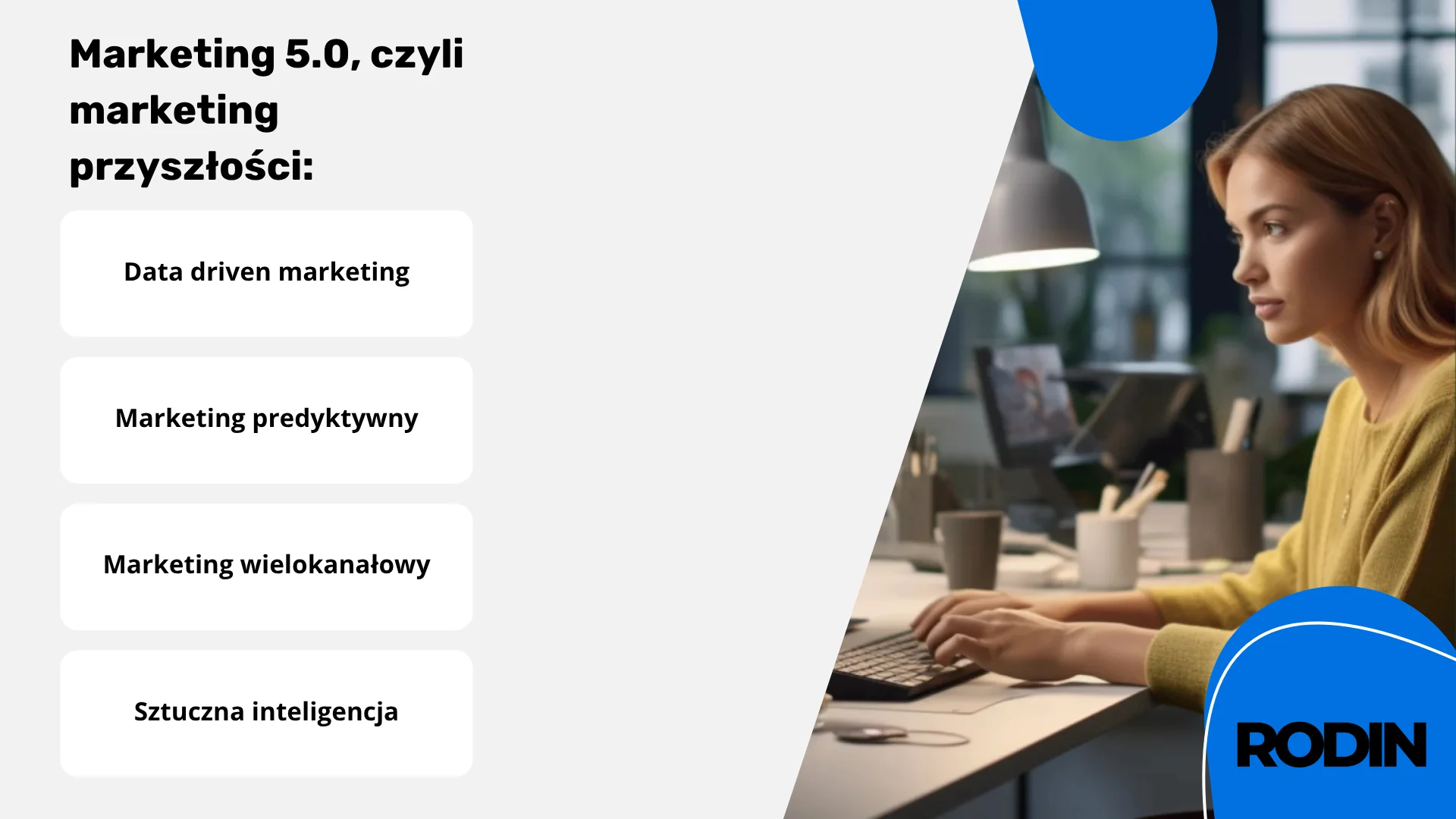 Marketing 5.0, czyli marketing przyszłości:

Data driven marketing

Marketing predyktywny

Marketing wielokanałowy

Sztuczna inteligencja

RODIN